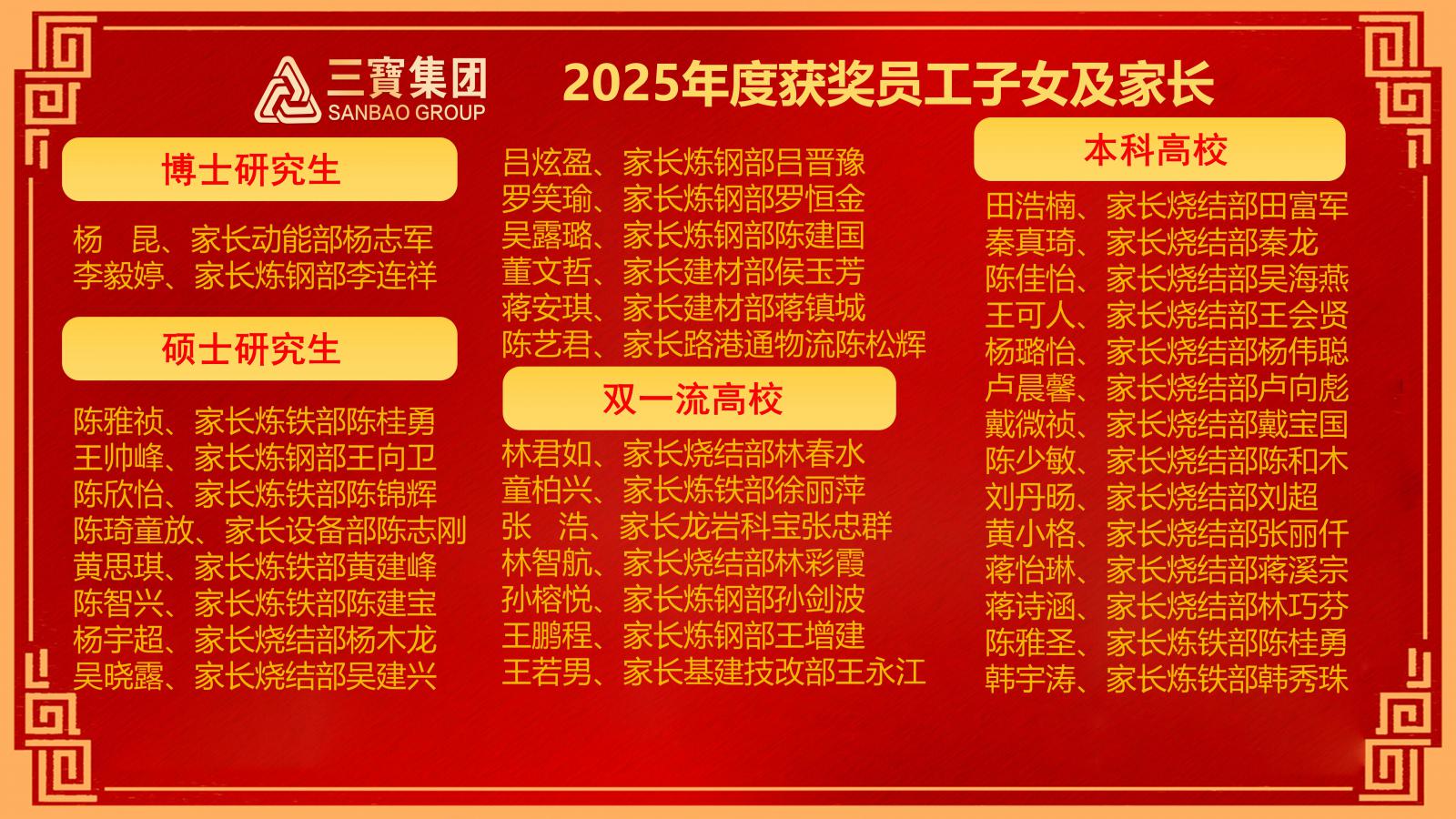 三寶集团
SANBAO GROUP

2025年度获奖员工子女及家长

博士研究生

杨 昆、家长动能部杨志军
李毅婷、家长炼钢部李连祥

硕士研究生

陈雅祯、家长炼铁部陈桂勇
王帅峰、家长炼钢部王向卫
陈欣怡、家长炼铁部陈锦辉
陈琦童放、家长设备部陈志刚
黄思琪、家长炼铁部黄建峰
陈智兴、家长炼铁部陈建宝
杨宇超、家长烧结部杨木龙
吴晓露、家长烧结部吴建兴

吕炫盈、家长炼钢部吕晋豫
罗笑瑜、家长炼钢部罗恒金
吴露璐、家长炼钢部陈建国
董文哲、家长建材部侯玉芳
蒋安琪、家长建材部蒋镇城
陈艺君、家长路港通物流陈松辉

双一流高校

林君如、家长烧结部林春水
童柏兴、家长炼铁部徐丽萍
张 浩、家长龙岩科宝张忠群
林智航、家长烧结部林彩霞
孙榕悦、家长炼钢部孙剑波
王鹏程、家长炼钢部王增建
王若男、家长基建技改部王永江

本科高校

田浩楠、家长烧结部田富军
秦真琦、家长烧结部秦龙
陈佳怡、家长烧结部吴海燕
王可人、家长烧结部王会贤
杨璐怡、家长烧结部杨伟聪
卢晨馨、家长烧结部卢向彪
戴微祯、家长烧结部戴宝国
陈少敏、家长烧结部陈和木
刘丹旸、家长烧结部刘超
黄小格、家长烧结部张丽仟
蒋怡琳、家长烧结部蒋溪宗
蒋诗涵、家长烧结部林巧芬
陈雅圣、家长炼铁部陈桂勇
韩宇涛、家长炼铁部韩秀珠